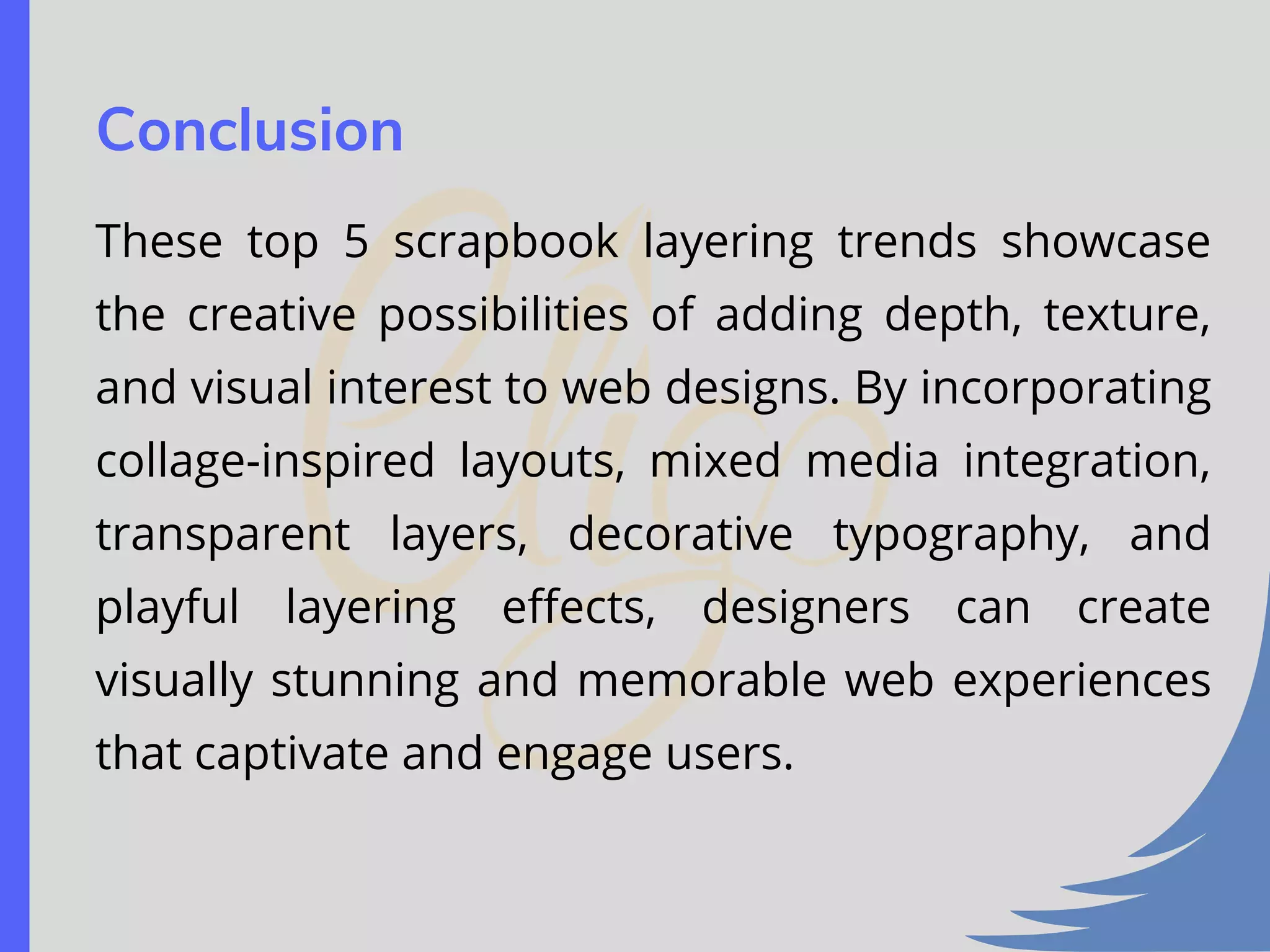 Conclusion

These top 5 scrapbook layering trends showcase the creative possibilities of adding depth, texture, and visual interest to web designs. By incorporating collage-inspired layouts, mixed media integration, transparent layers, decorative typography, and playful layering effects, designers can create visually stunning and memorable web experiences that captivate and engage users.